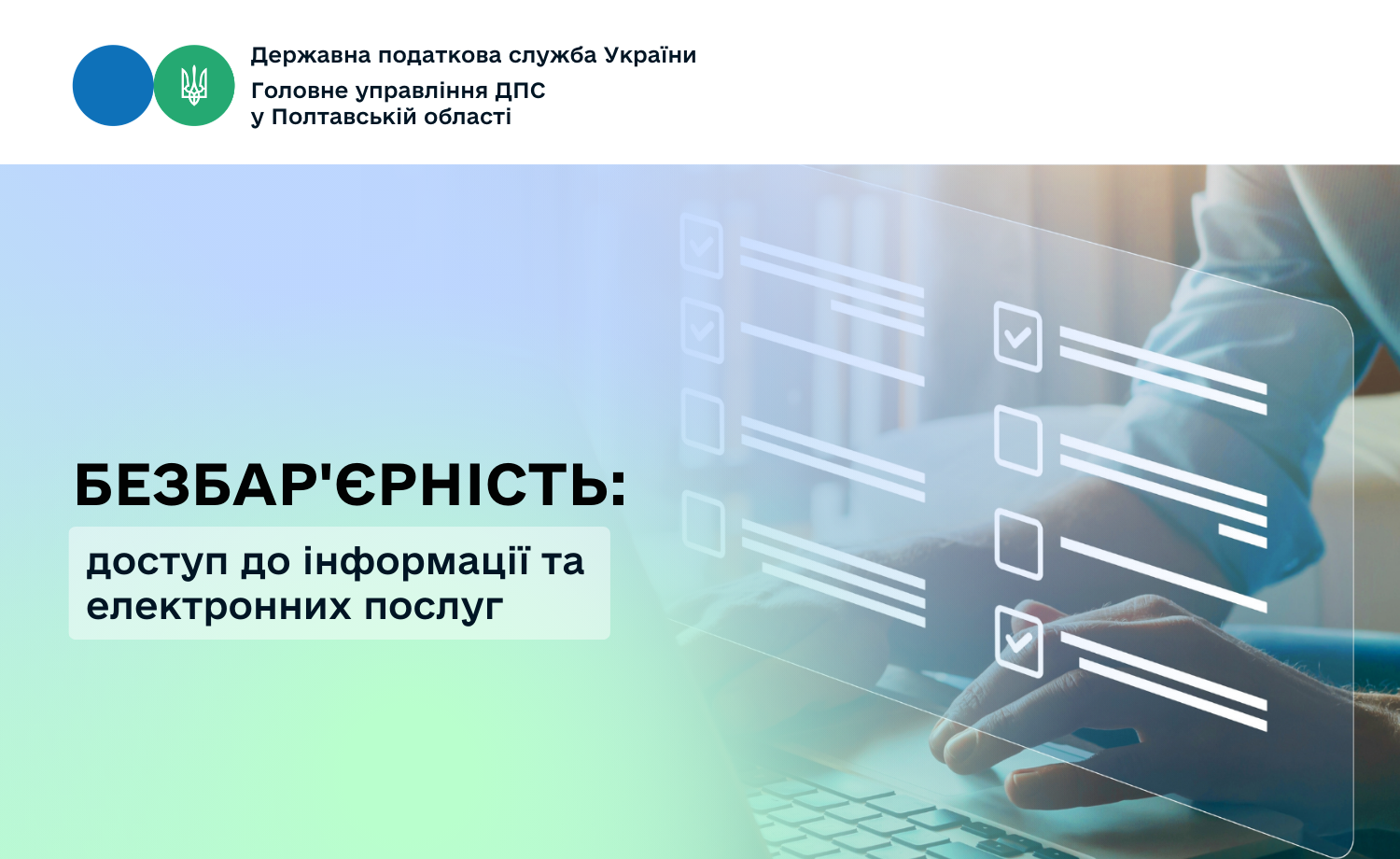 Державна податкова служба України
Головне управління ДПС
у Полтавській області

БЕЗБАР'ЄРНІСТЬ:

доступ до інформації та електронних послуг